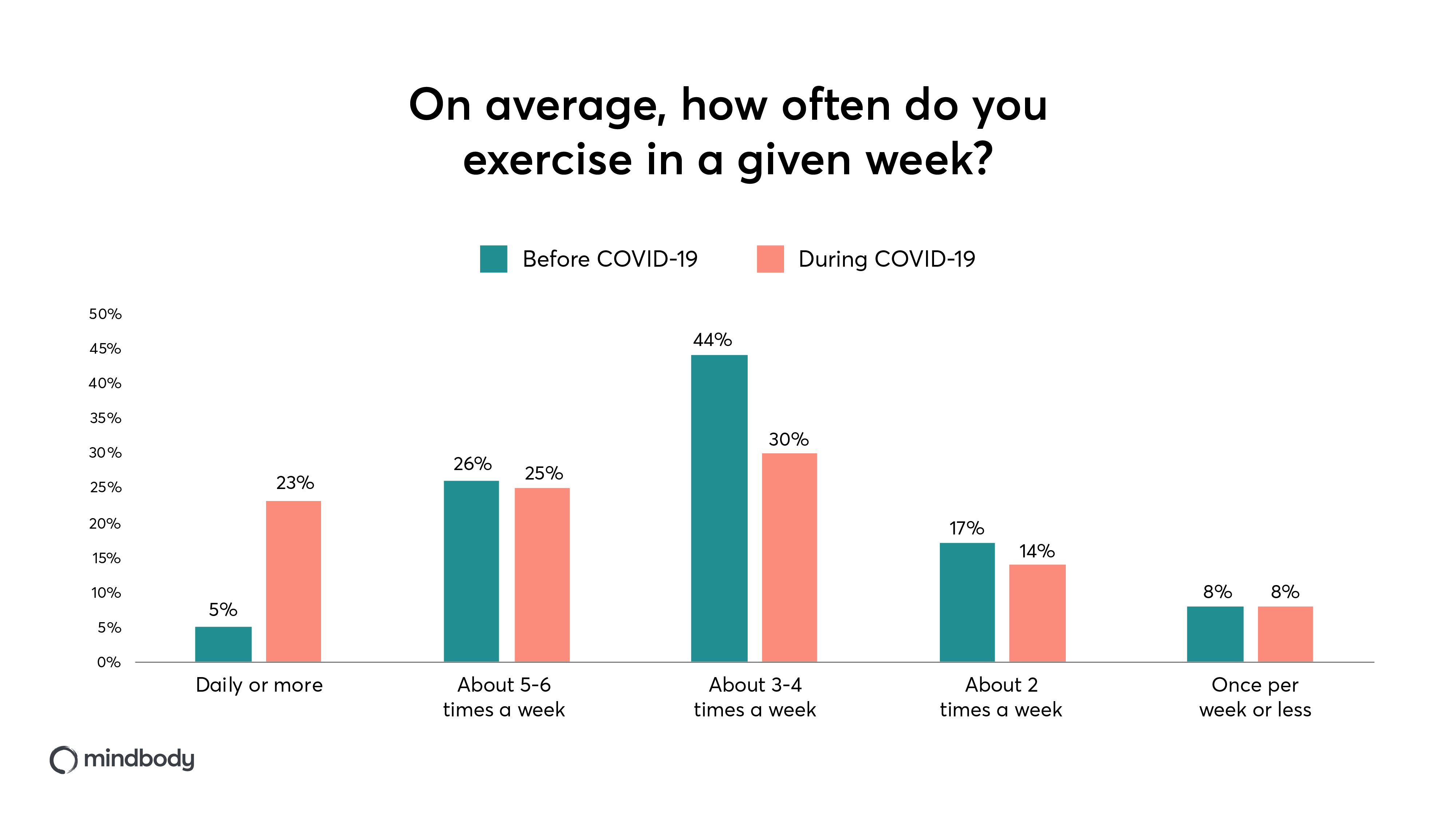 On average, how often do you exercise in a given week?

Before COVID-19
During COVID-19

50%
45%
40%
35%
30%
25%
20%
15%
10%
5%
0%

5%
23%
26%
25%
44%
30%
17%
14%
8%
8%

Daily or more
About 5-6 times a week
About 3-4 times a week
About 2 times a week
Once per week or less

mindbody